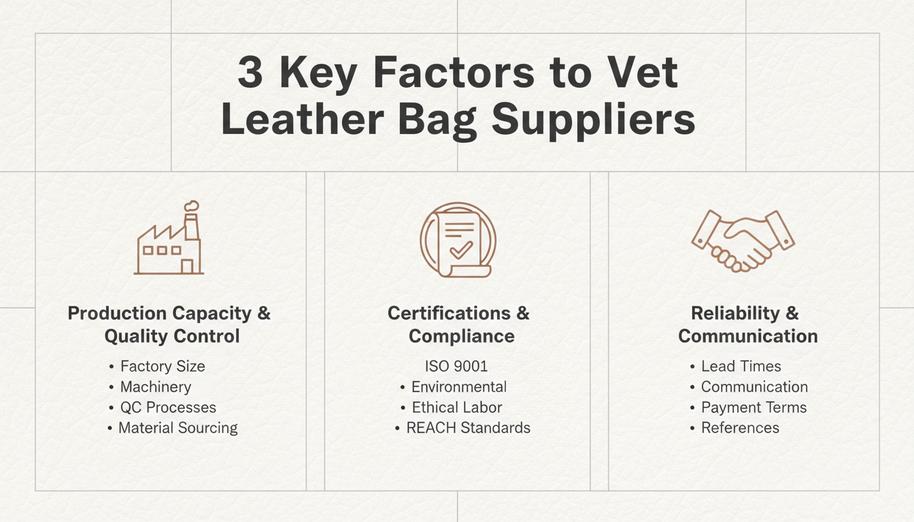 3 Key Factors to Vet Leather Bag Suppliers

Production Capacity & Quality Control

• Factory Size
• Machinery
• QC Processes
• Material Sourcing

Certifications & Compliance

ISO 9001
• Environmental
• Ethical Labor
• REACH Standards

Reliability & Communication

• Lead Times
• Communication
• Payment Terms
• References